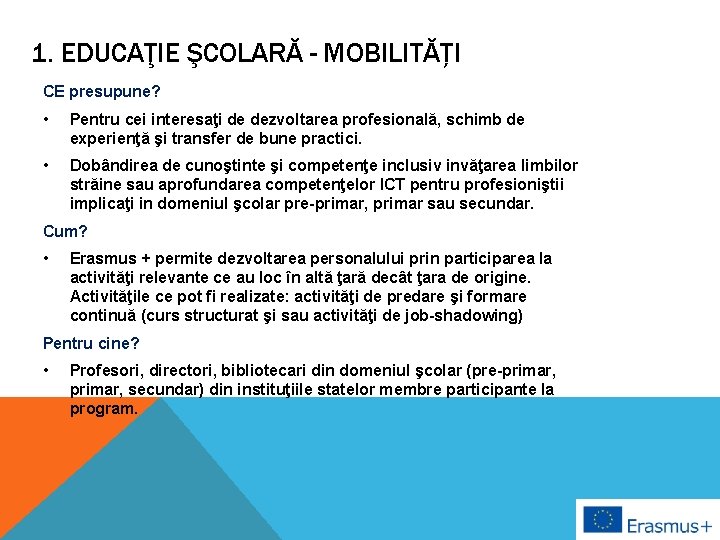 1. EDUCAŢIE ŞCOLARĂ - MOBILITĂȚI

CE presupune?

• Pentru cei interesaţi de dezvoltarea profesională, schimb de experienţă şi transfer de bune practici.

• Dobândirea de cunoştinte şi competenţe inclusiv invăţarea limbilor străine sau aprofundarea competenţelor ICT pentru profesioniştii implicaţi in domeniul şcolar pre-primar, primar sau secundar.

Cum?

• Erasmus + permite dezvoltarea personalului prin participarea la activităţi relevante ce au loc în altă ţară decât ţara de origine. Activităţile ce pot fi realizate: activităţi de predare şi formare continuă (curs structurat şi sau activităţi de job-shadowing)

Pentru cine?

• Profesori, directori, bibliotecari din domeniul şcolar (pre-primar, primar, secundar) din instituţiile statelor membre participante la program.

Erasmus+